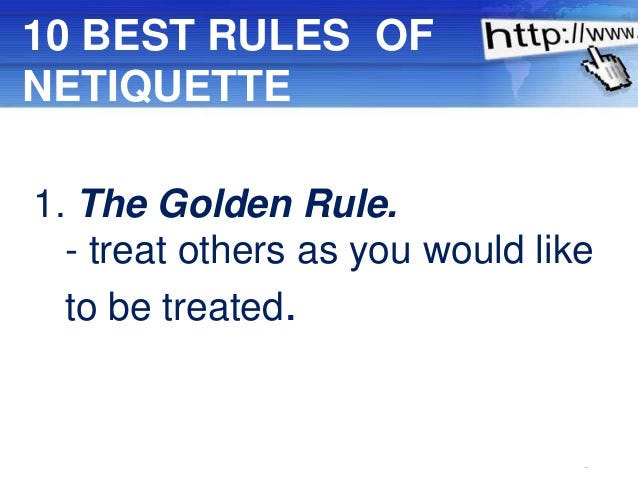 10 BEST RULES OF NETIQUETTE

http://www.

1. The Golden Rule.
- treat others as you would like to be treated.